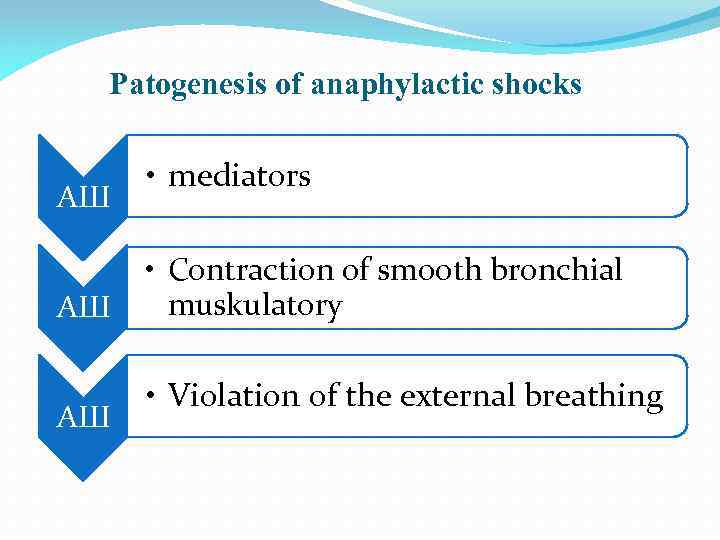 Patogenesis of anaphylactic shocks

АШ

• mediators

АШ

• Contraction of smooth bronchial muskulatory

АШ

• Violation of the external breathing